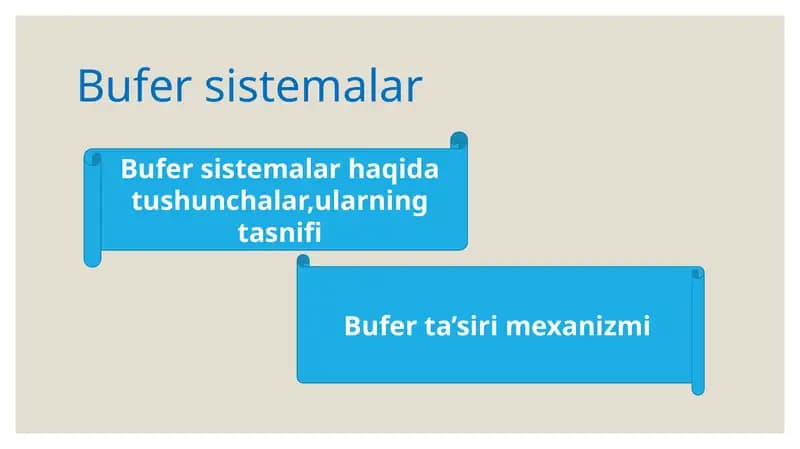 Bufer sistemalar

Bufer sistemalar haqida tushunchalar,ularning tasnifi

Bufer ta’siri mexanizmi